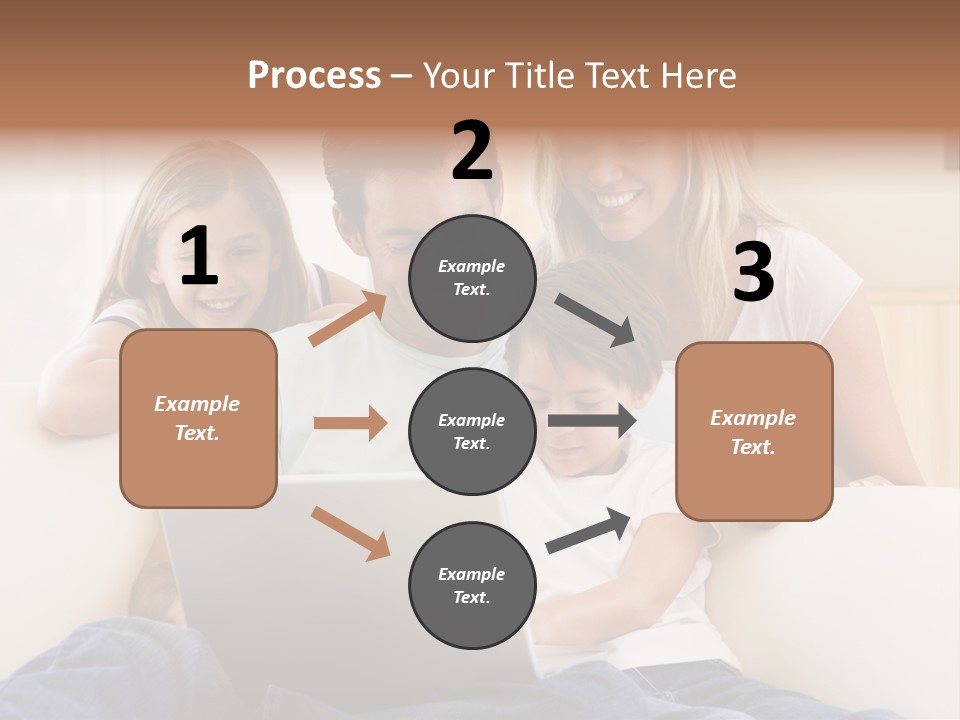 Process – Your Title Text Here

1

Example Text.

2

Example Text.

Example Text.

Example Text.

3

Example Text.